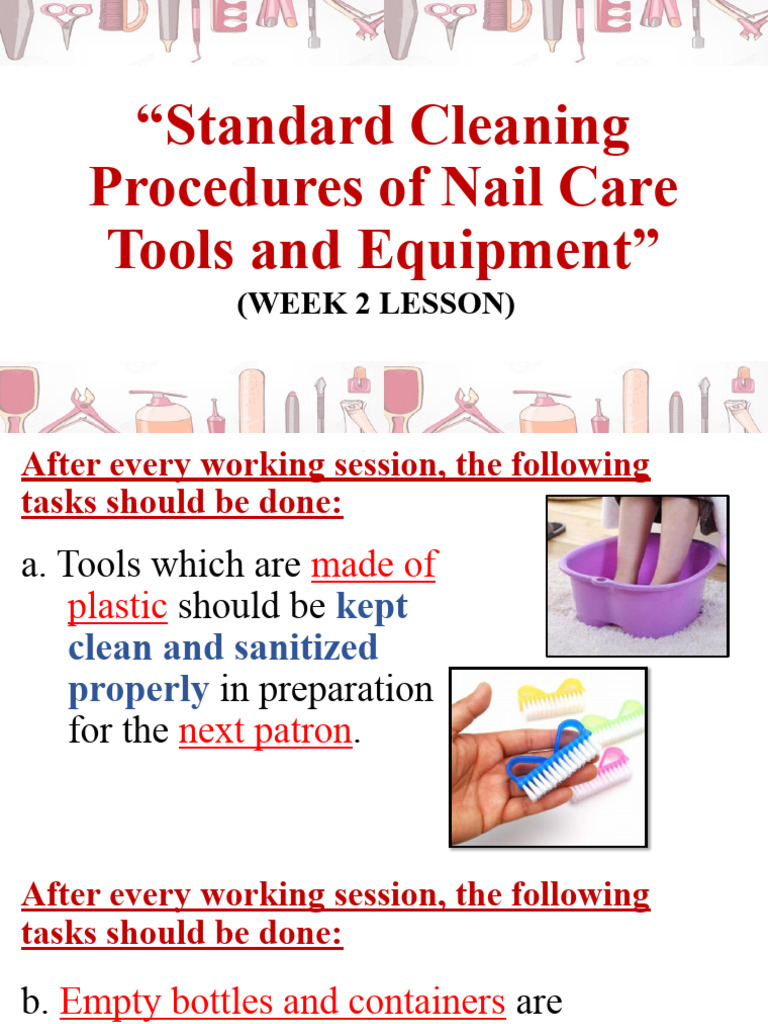 “Standard Cleaning Procedures of Nail Care Tools and Equipment”
(WEEK 2 LESSON)

After every working session, the following tasks should be done:

a. Tools which are made of plastic should be kept clean and sanitized properly in preparation for the next patron.

After every working session, the following tasks should be done:

b. Empty bottles and containers are